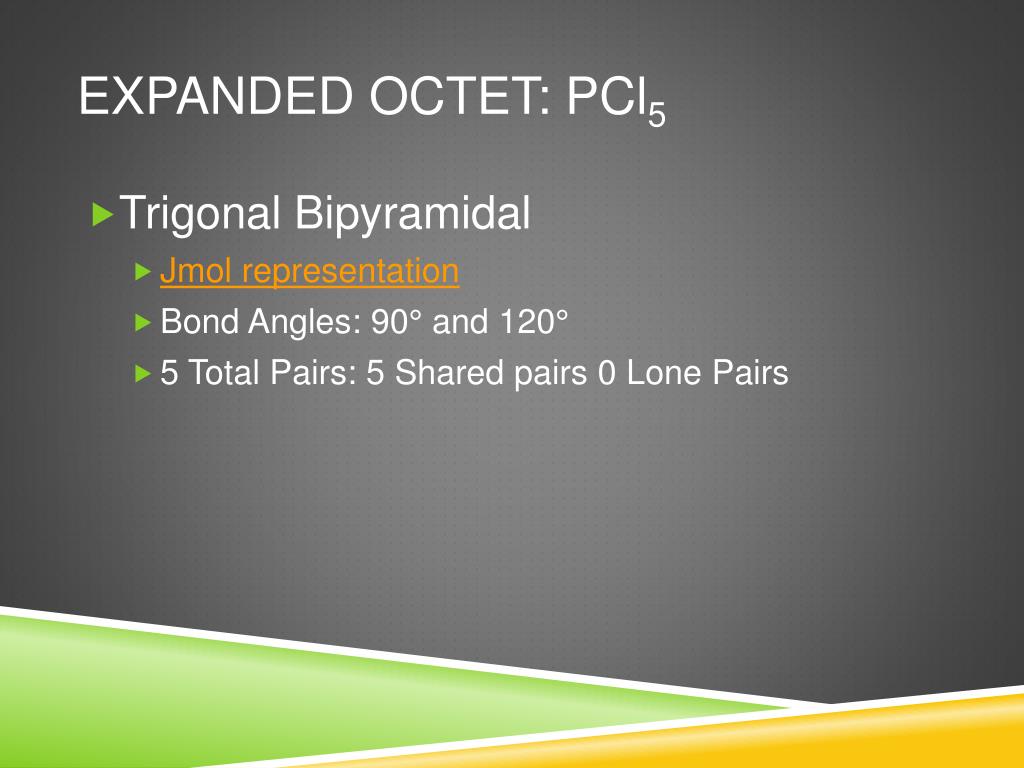 EXPANDED OCTET: $PCl_5$

Trigonal Bipyramidal

Jmol representation

Bond Angles: 90° and 120°

5 Total Pairs: 5 Shared pairs 0 Lone Pairs